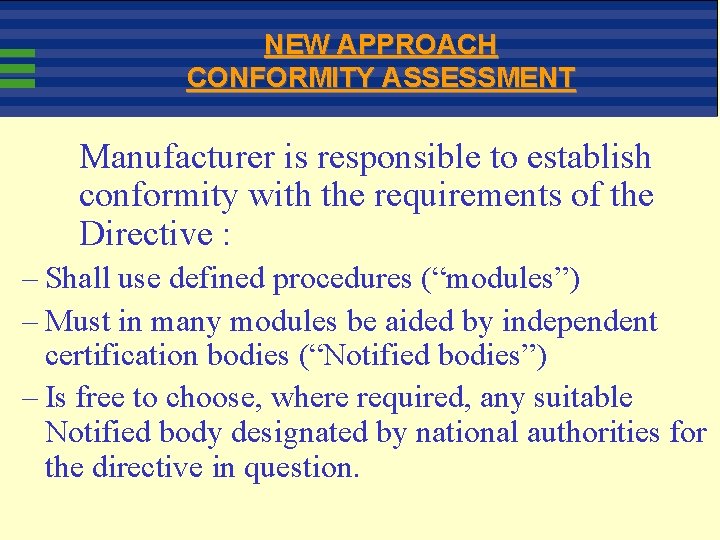 NEW APPROACH
CONFORMITY ASSESSMENT

Manufacturer is responsible to establish conformity with the requirements of the Directive :

– Shall use defined procedures (“modules”)

– Must in many modules be aided by independent certification bodies (“Notified bodies”)

– Is free to choose, where required, any suitable Notified body designated by national authorities for the directive in question.